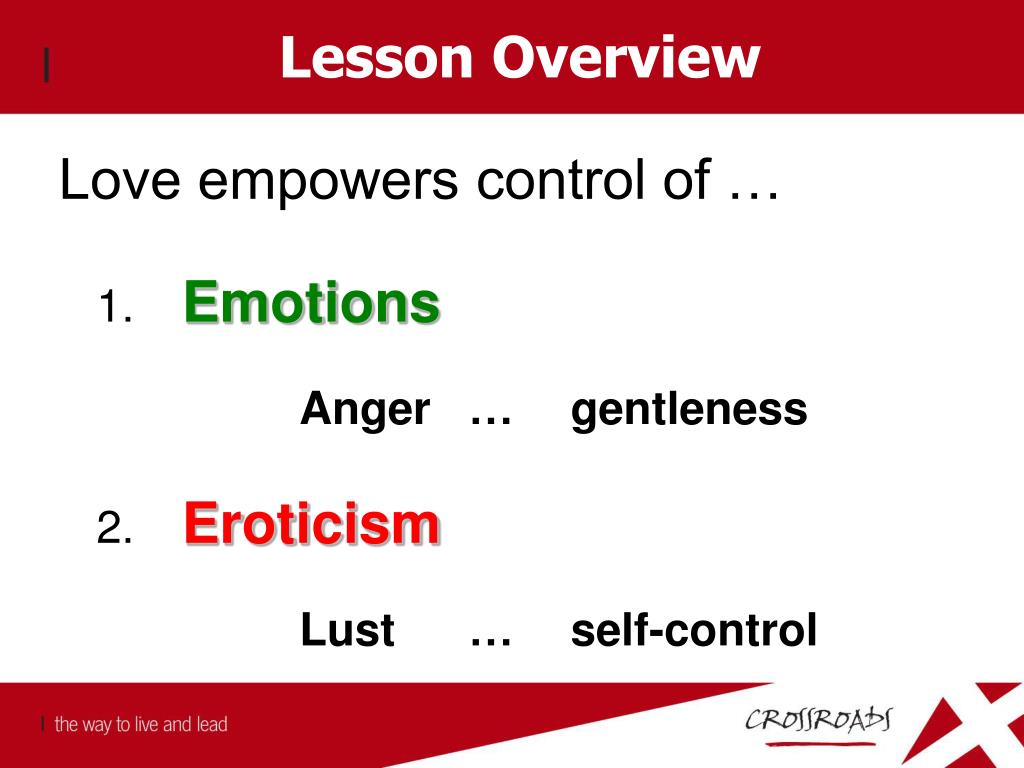 Lesson Overview

Love empowers control of …

1. Emotions

Anger … gentleness

2. Eroticism

Lust … self-control

the way to live and lead

CROSSROADS